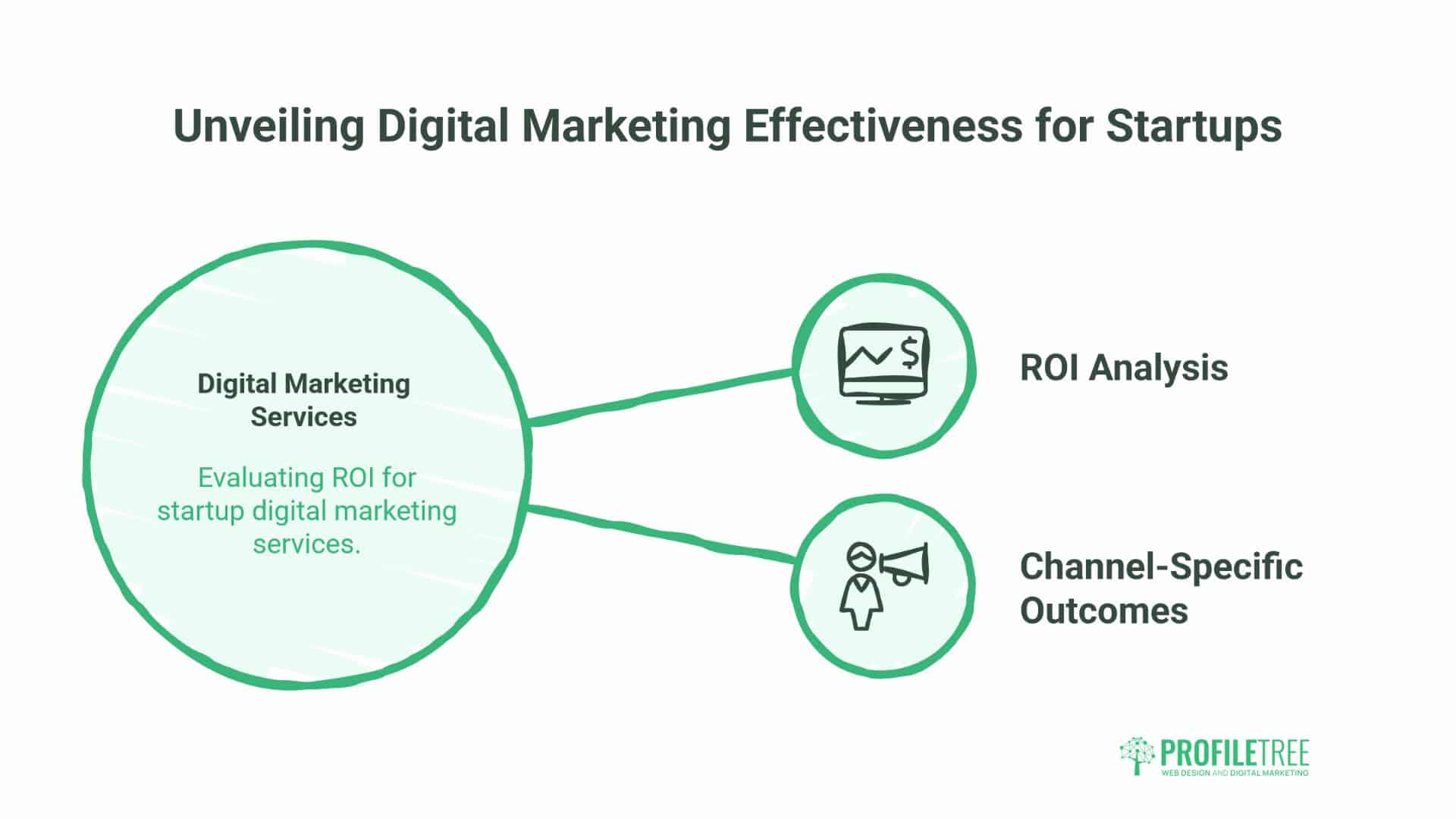 Unveiling Digital Marketing Effectiveness for Startups

Digital Marketing Services

Evaluating ROI for startup digital marketing services.

ROI Analysis

Channel-Specific Outcomes

PROFILETREE
WEB DESIGN AND DIGITAL MARKETING